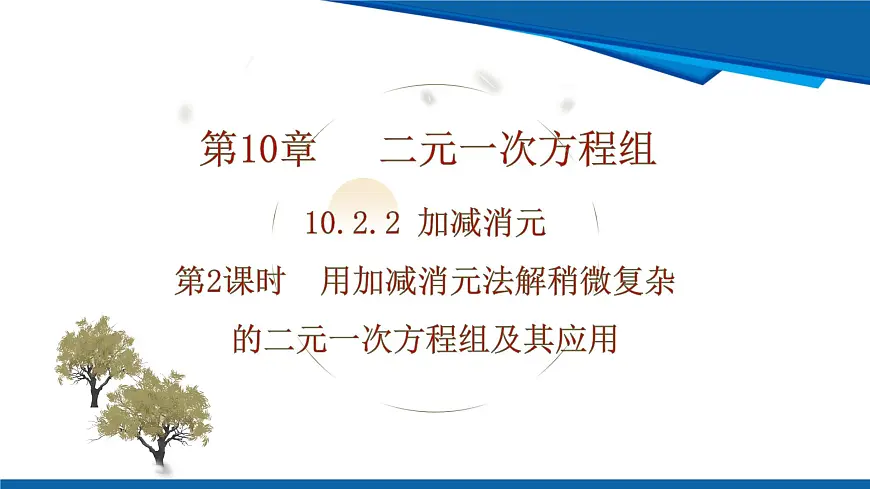 第10章　二元一次方程组

10.2.2 加减消元

第2课时　用加减消元法解稍微复杂的二元一次方程组及其应用